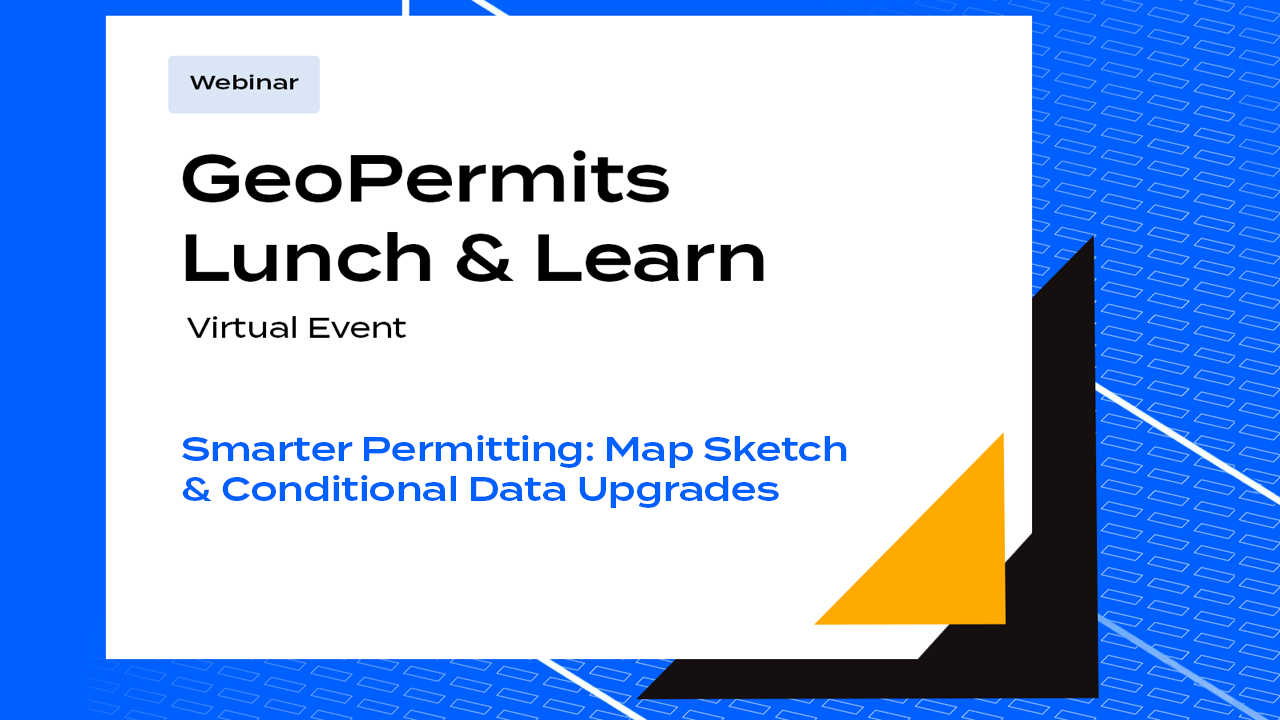 Webinar

GeoPermits Lunch & Learn

Virtual Event

Smarter Permitting: Map Sketch & Conditional Data Upgrades